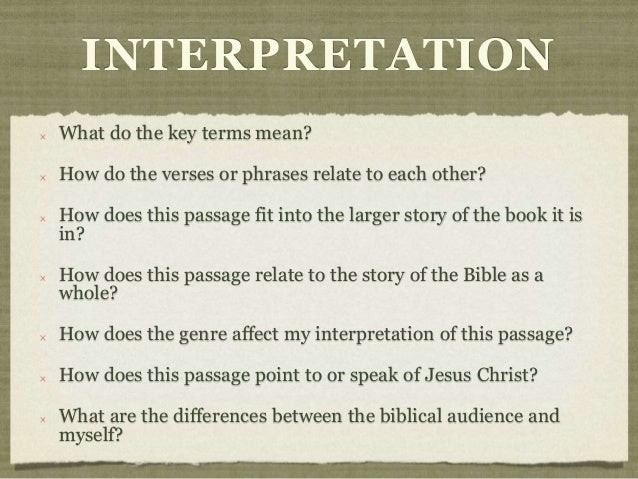 INTERPRETATION

× What do the key terms mean?

× How do the verses or phrases relate to each other?

× How does this passage fit into the larger story of the book it is in?

× How does this passage relate to the story of the Bible as a whole?

× How does the genre affect my interpretation of this passage?

× How does this passage point to or speak of Jesus Christ?

× What are the differences between the biblical audience and myself?